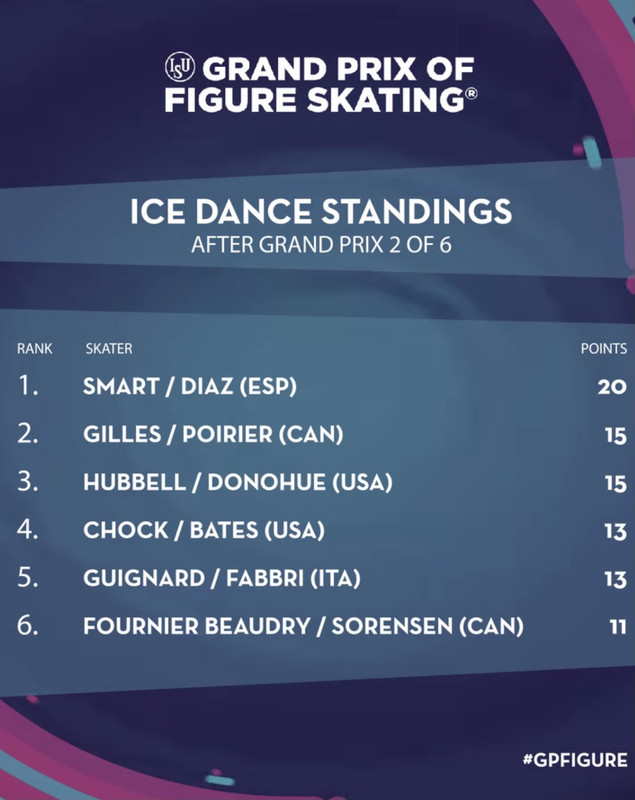 ISU GRAND PRIX OF FIGURE SKATING®

ICE DANCE STANDINGS
AFTER GRAND PRIX 2 OF 6

| RANK | SKATER | POINTS |
|---|---|---|
| 1. | SMART / DIAZ (ESP) | 20 |
| 2. | GILLES / POIRIER (CAN) | 15 |
| 3. | HUBBELL / DONOHUE (USA) | 15 |
| 4. | CHOCK / BATES (USA) | 13 |
| 5. | GUIGNARD / FABBRI (ITA) | 13 |
| 6. | FOURNIER BEAUDRY / SORENSEN (CAN) | 11 |

#GPFIGURE